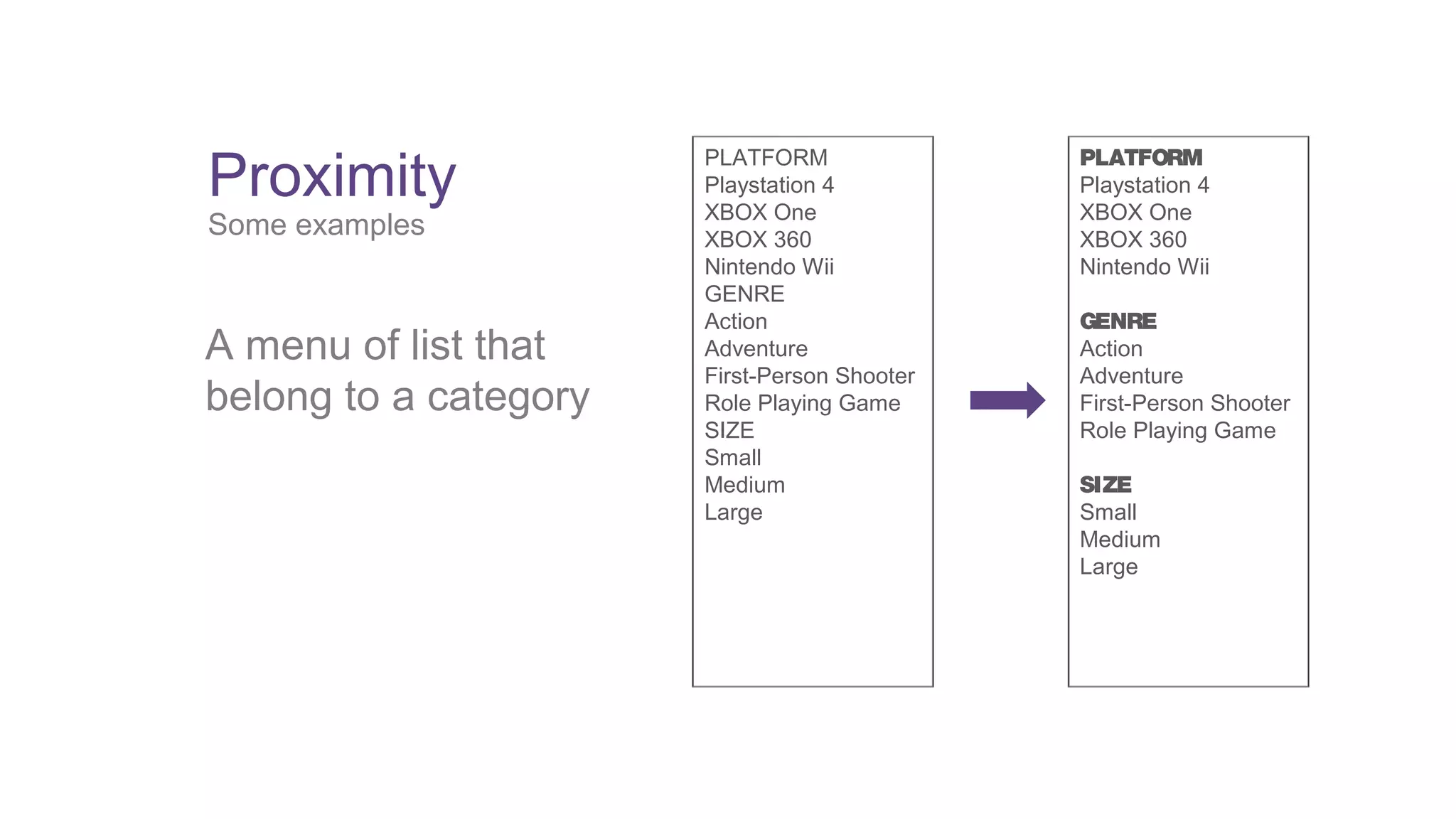 Proximity
Some examples

A menu of list that belong to a category

PLATFORM
Playstation 4
XBOX One
XBOX 360
Nintendo Wii
GENRE
Action
Adventure
First-Person Shooter
Role Playing Game
SIZE
Small
Medium
Large

PLATFORM
Playstation 4
XBOX One
XBOX 360
Nintendo Wii

GENRE
Action
Adventure
First-Person Shooter
Role Playing Game

SIZE
Small
Medium
Large